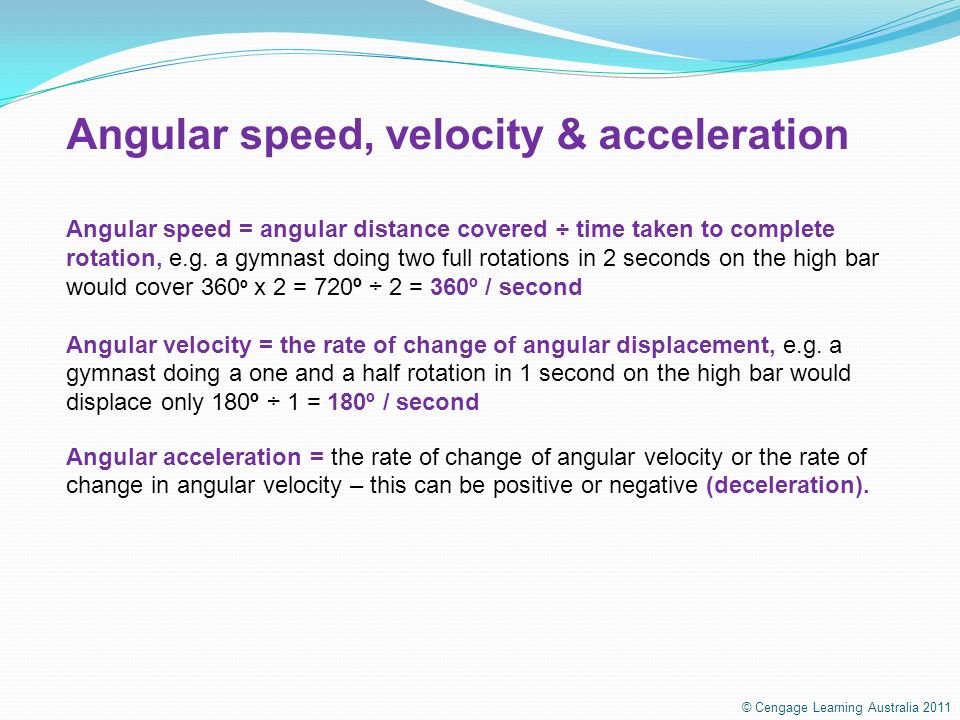 Angular speed, velocity & acceleration

Angular speed = angular distance covered ÷ time taken to complete rotation, e.g. a gymnast doing two full rotations in 2 seconds on the high bar would cover 360º x 2 = 720º ÷ 2 = 360º / second

Angular velocity = the rate of change of angular displacement, e.g. a gymnast doing a one and a half rotation in 1 second on the high bar would displace only 180º ÷ 1 = 180º / second

Angular acceleration = the rate of change of angular velocity or the rate of change in angular velocity – this can be positive or negative (deceleration).

© Cengage Learning Australia 2011